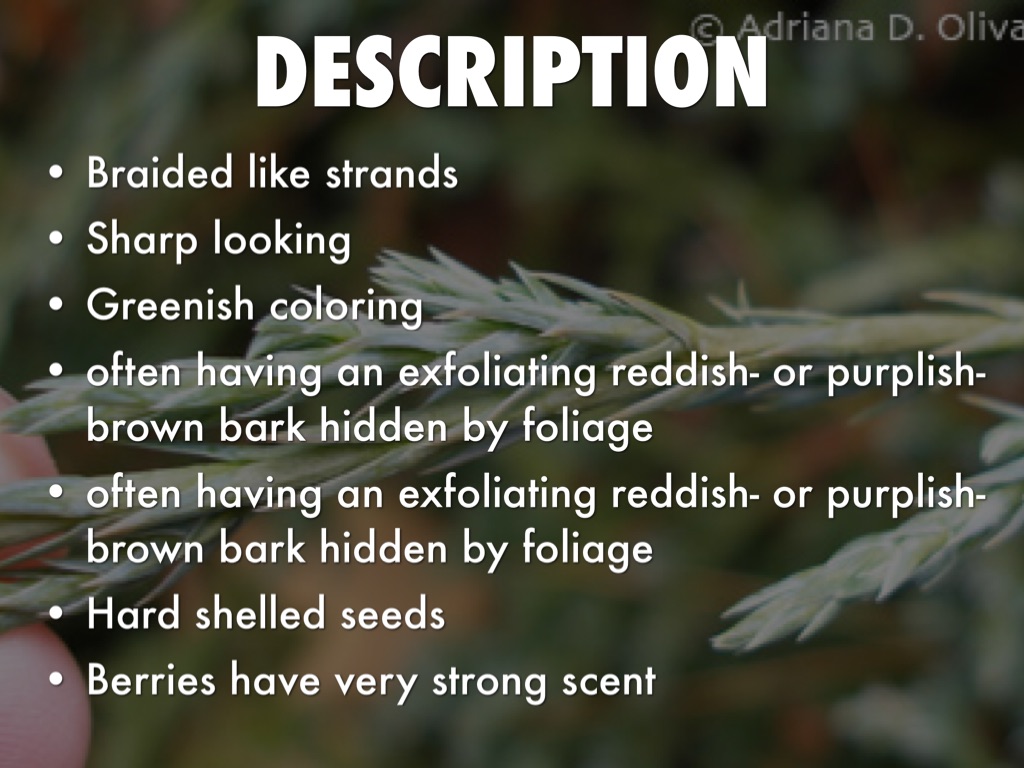 © Adriana D. Oliva

DESCRIPTION

• Braided like strands
• Sharp looking
• Greenish coloring
• often having an exfoliating reddish- or purplish-brown bark hidden by foliage
• often having an exfoliating reddish- or purplish-brown bark hidden by foliage
• Hard shelled seeds
• Berries have very strong scent